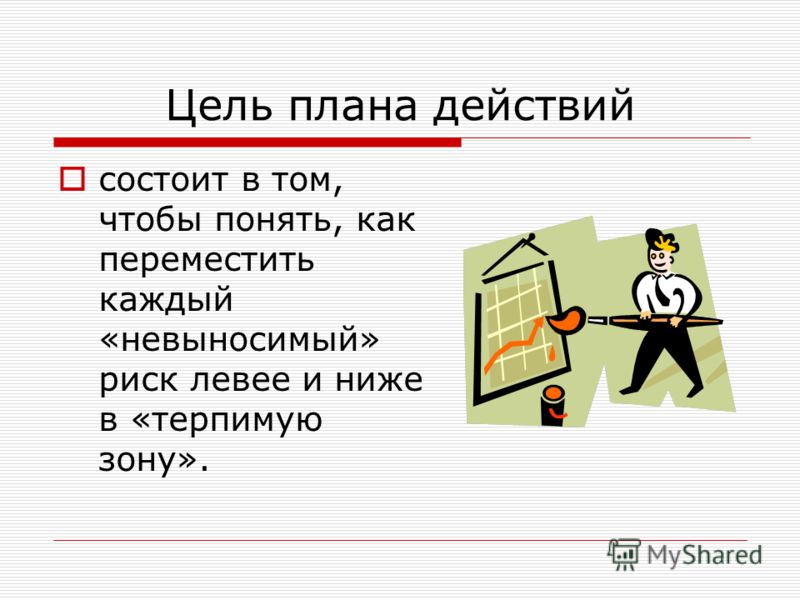 Цель плана действий

состоит в том, чтобы понять, как переместить каждый «невыносимый» риск левее и ниже в «терпимую зону».

MyShared